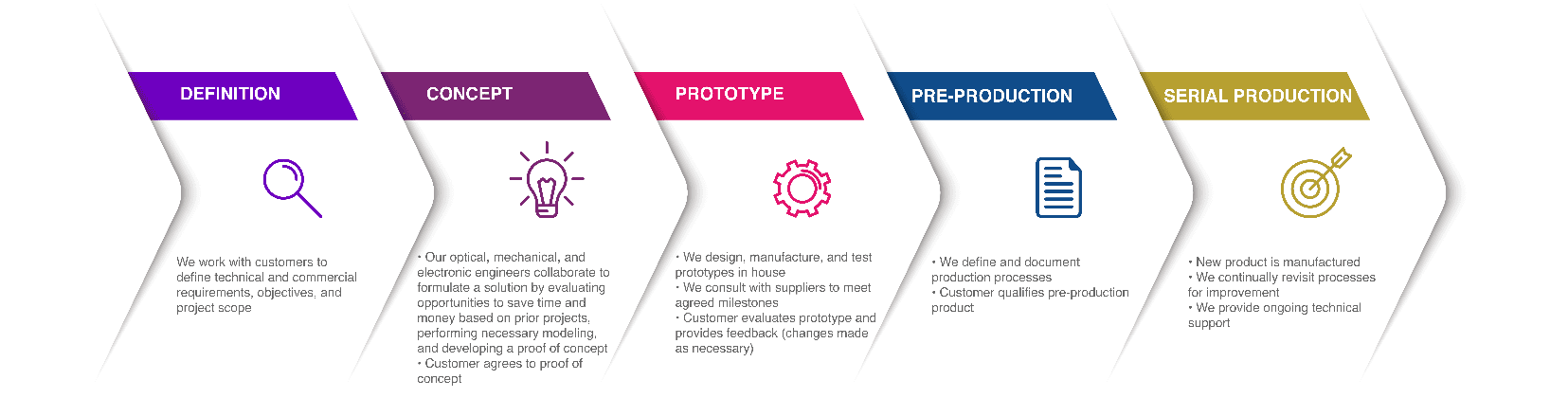 DEFINITION

We work with customers to define technical and commercial requirements, objectives, and project scope

CONCEPT

• Our optical, mechanical, and electronic engineers collaborate to formulate a solution by evaluating opportunities to save time and money based on prior projects, performing necessary modeling, and developing a proof of concept
• Customer agrees to proof of concept

PROTOTYPE

• We design, manufacture, and test prototypes in house
• We consult with suppliers to meet agreed milestones
• Customer evaluates prototype and provides feedback (changes made as necessary)

PRE-PRODUCTION

• We define and document production processes
• Customer qualifies pre-production product

SERIAL PRODUCTION

• New product is manufactured
• We continually revisit processes for improvement
• We provide ongoing technical support